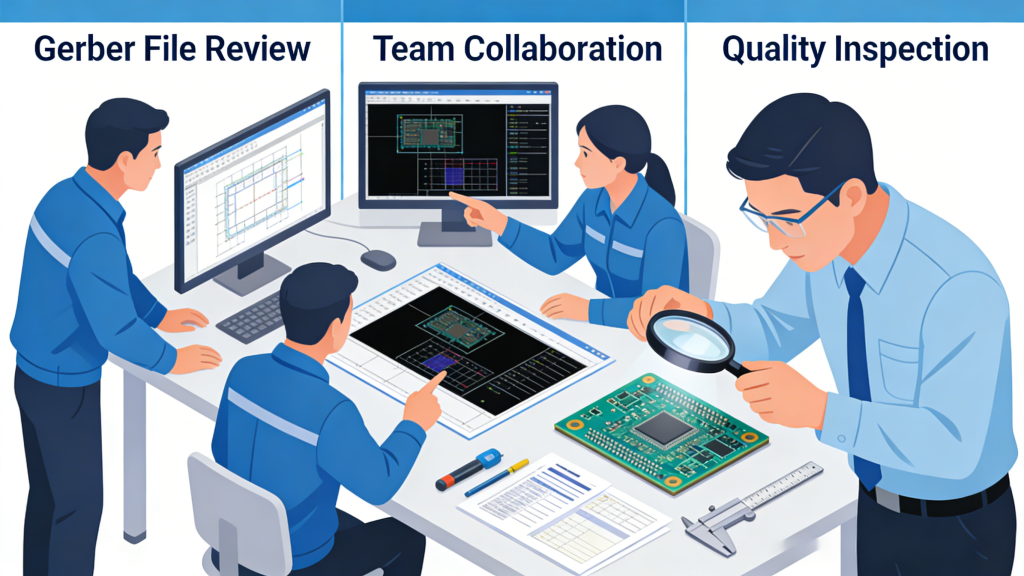 Gerber File Review

Team Collaboration

Quality Inspection